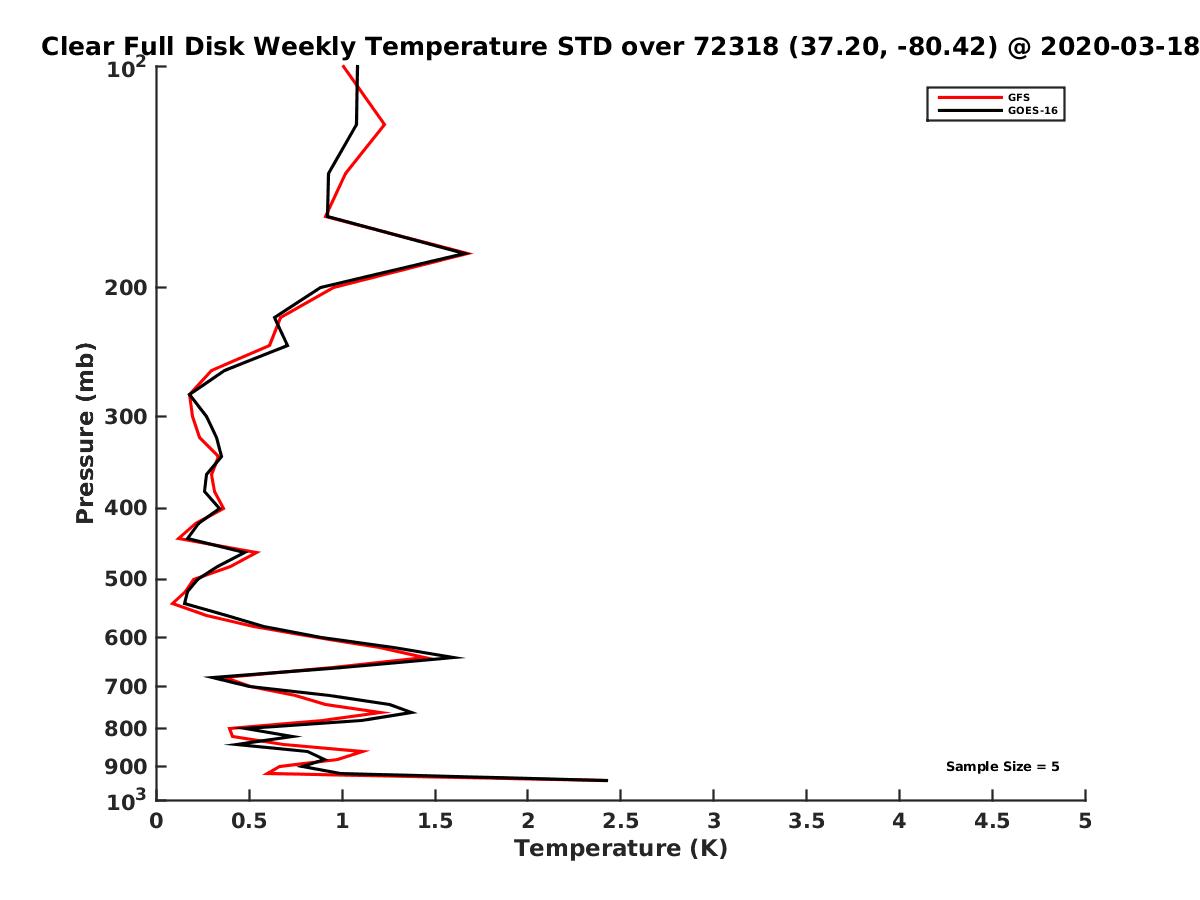 Clear Full Disk Weekly Temperature STD over 72318 (37.20, -80.42) @ 2020-03-18

GFS
GOES-16

Pressure (mb)

$10^2$
200
300
400
500
600
700
800
900
$10^3$

Sample Size = 5

0
0.5
1
1.5
2
2.5
3
3.5
4
4.5
5

Temperature (K)